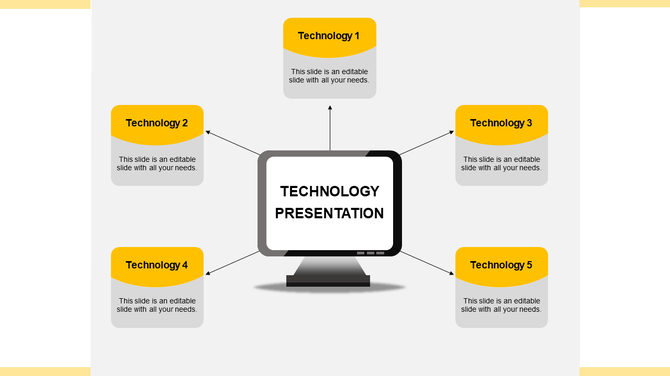 Technology 1

This slide is an editable slide with all your needs.

Technology 2

This slide is an editable slide with all your needs.

Technology 3

This slide is an editable slide with all your needs.

TECHNOLOGY PRESENTATION

Technology 4

This slide is an editable slide with all your needs.

Technology 5

This slide is an editable slide with all your needs.